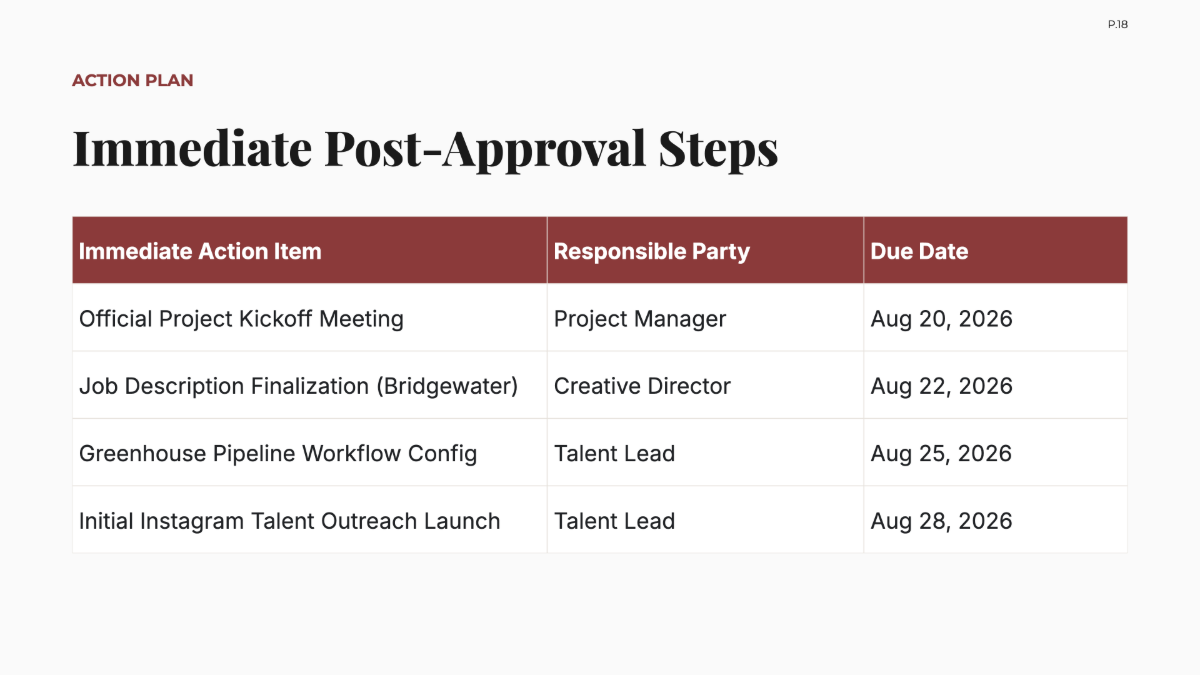 P.18

ACTION PLAN

Immediate Post-Approval Steps

| Immediate Action Item | Responsible Party | Due Date |
|---|---|---|
| Official Project Kickoff Meeting | Project Manager | Aug 20, 2026 |
| Job Description Finalization (Bridgewater) | Creative Director | Aug 22, 2026 |
| Greenhouse Pipeline Workflow Config | Talent Lead | Aug 25, 2026 |
| Initial Instagram Talent Outreach Launch | Talent Lead | Aug 28, 2026 |